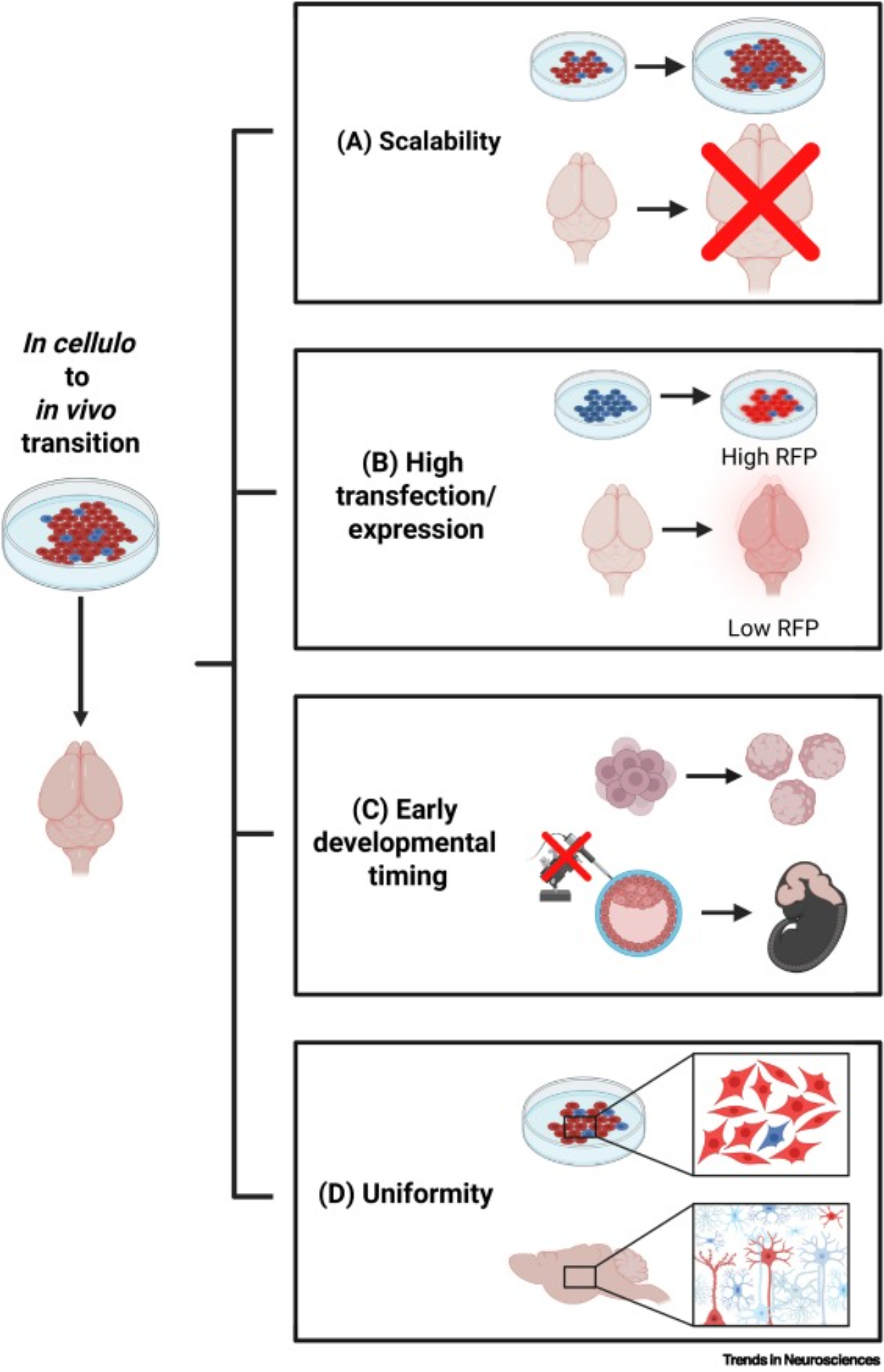 In cellulo to in vivo transition

(A) Scalability

(B) High transfection/ expression

High RFP

Low RFP

(C) Early developmental timing

(D) Uniformity

Trends in Neurosciences